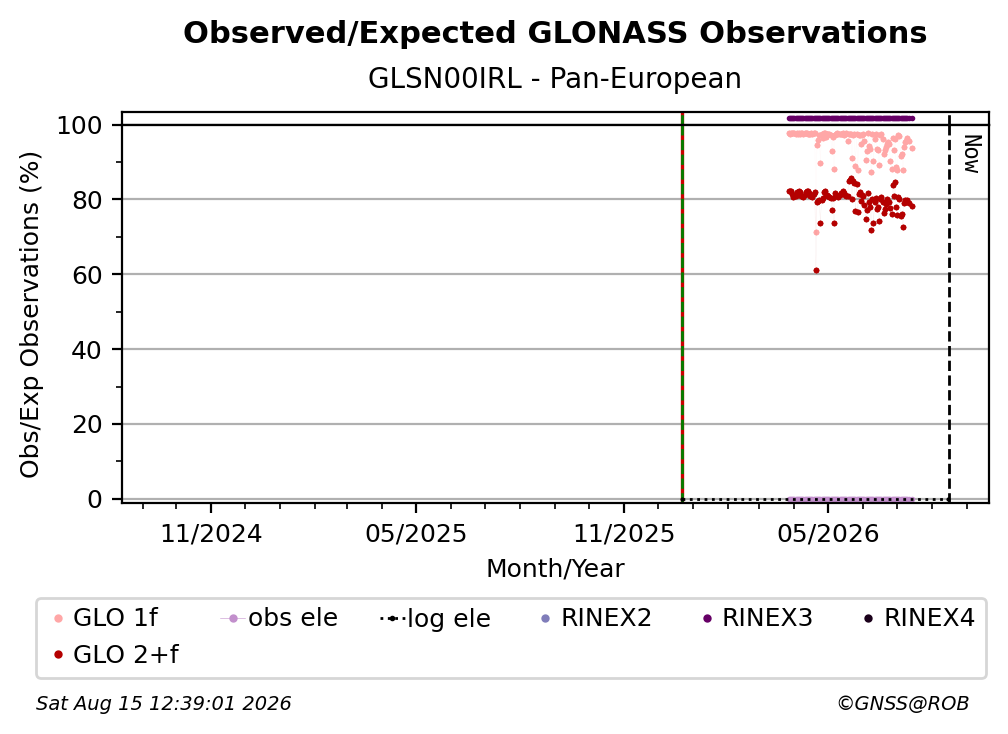 Observed/Expected GLONASS Observations
GLSN00IRL - Pan-European

Obs/Exp Observations (%)
100
80
60
40
20
0

Now

11/2024
05/2025
11/2025
05/2026
Month/Year

GLO 1f
obs ele
log ele
RINEX2
RINEX3
RINEX4
GLO 2+f

Sat Aug 15 12:39:01 2026
©GNSS@ROB